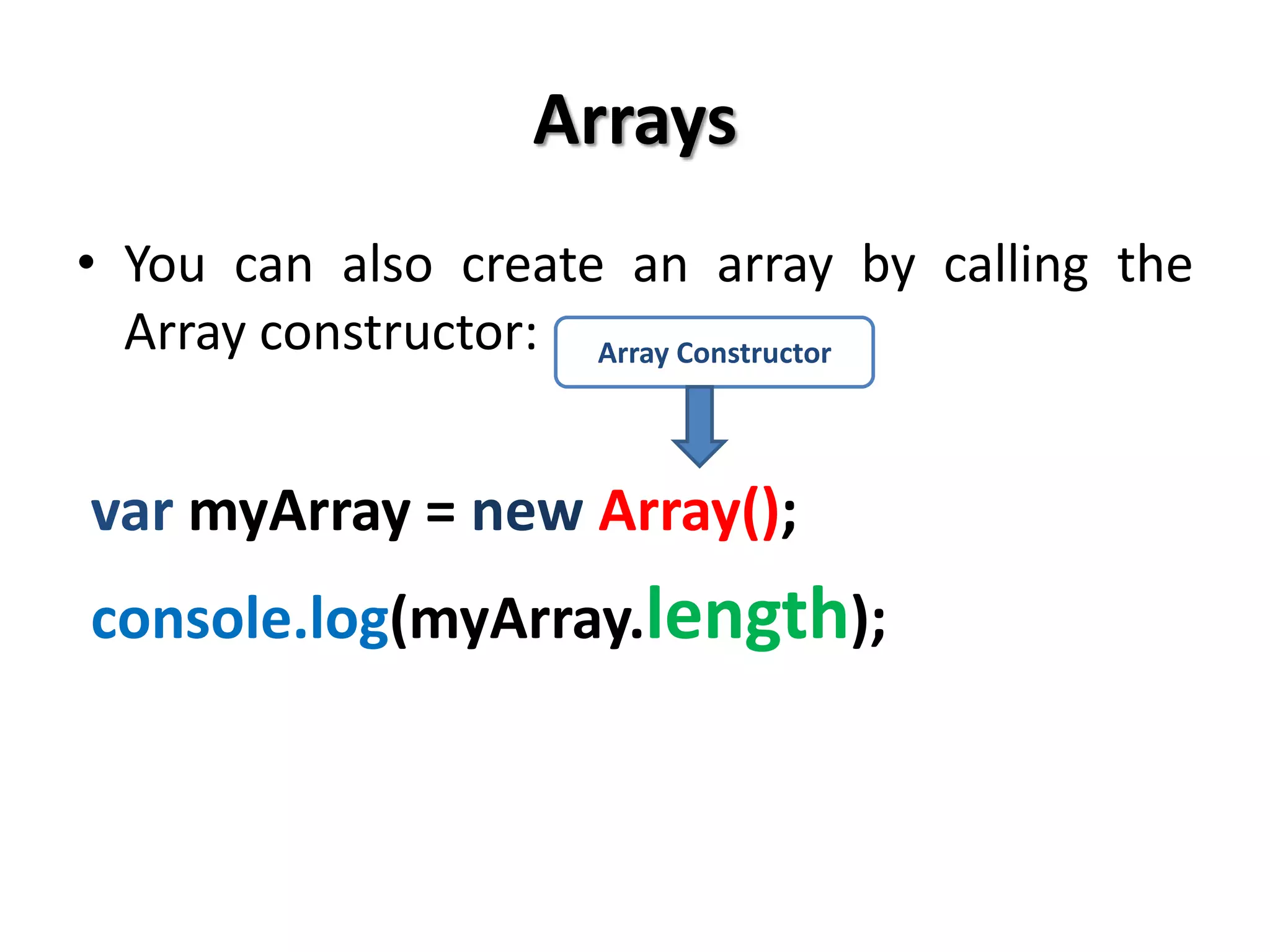 Arrays

• You can also create an array by calling the Array constructor:

Array Constructor

var myArray = new Array();

console.log(myArray.length);